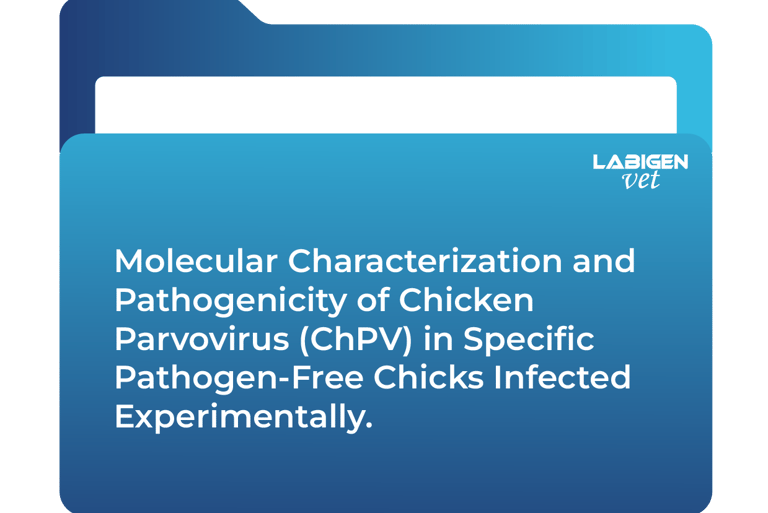 LABIGEN
vet

Molecular Characterization and Pathogenicity of Chicken Parvovirus (ChPV) in Specific Pathogen-Free Chicks Infected Experimentally.